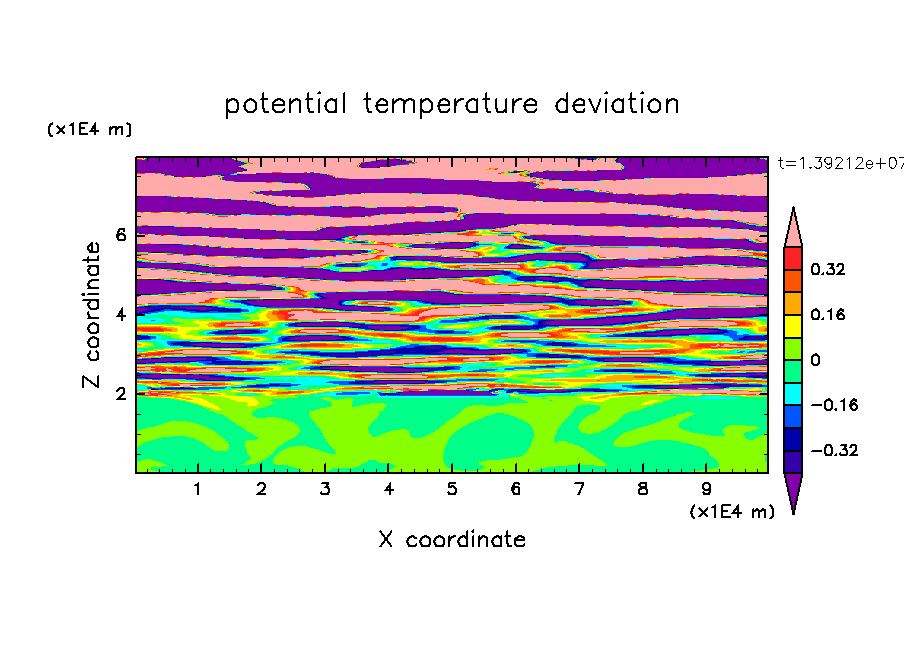 potential temperature deviation

(x1E4 m)

t=1.39212e+07

Z coordinate

6
4
2

0.32
0.16
0
−0.16
−0.32

1 2 3 4 5 6 7 8 9

(x1E4 m)

X coordinate